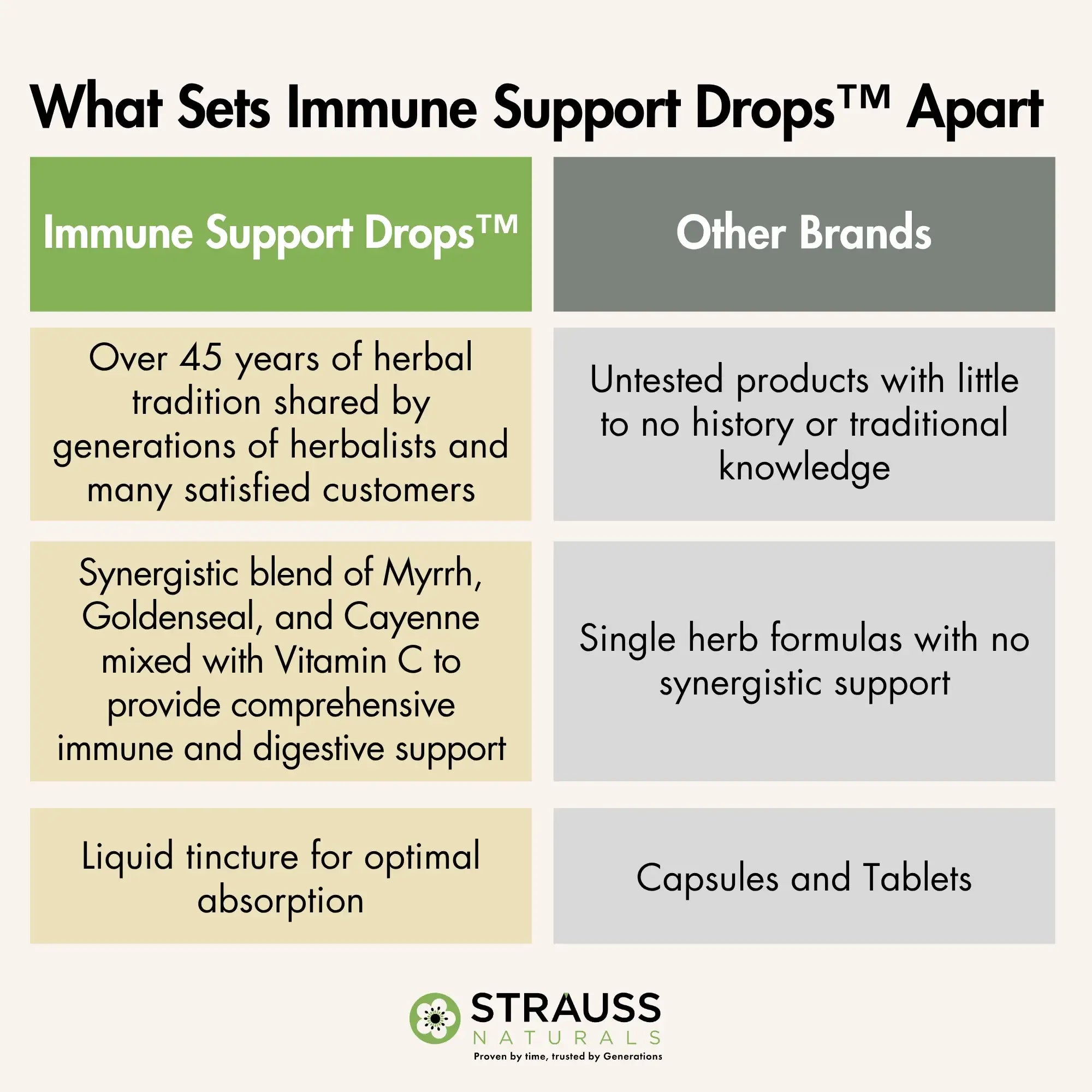 What Sets Immune Support Drops™ Apart

| Immune Support Drops™ | Other Brands |
|---|---|
| Over 45 years of herbal tradition shared by generations of herbalists and many satisfied customers | Untested products with little to no history or traditional knowledge |
| Synergistic blend of Myrrh, Goldenseal, and Cayenne mixed with Vitamin C to provide comprehensive immune and digestive support | Single herb formulas with no synergistic support |
| Liquid tincture for optimal absorption | Capsules and Tablets |

STRAUSS
NATURALS
Proven by time, trusted by Generations